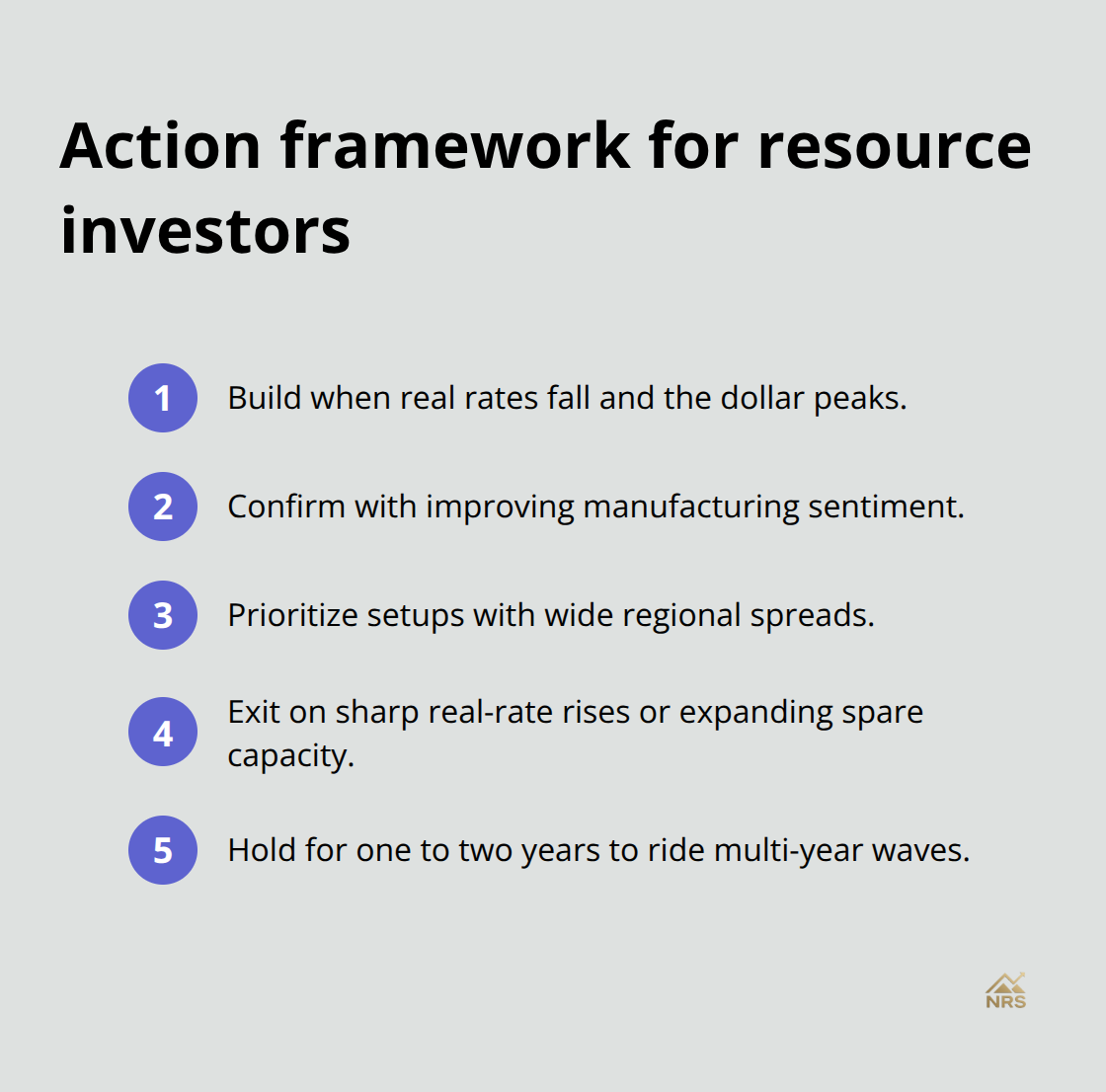 Action framework for resource investors

1 Build when real rates fall and the dollar peaks.

2 Confirm with improving manufacturing sentiment.

3 Prioritize setups with wide regional spreads.

4 Exit on sharp real-rate rises or expanding spare capacity.

5 Hold for one to two years to ride multi-year waves.

NRS